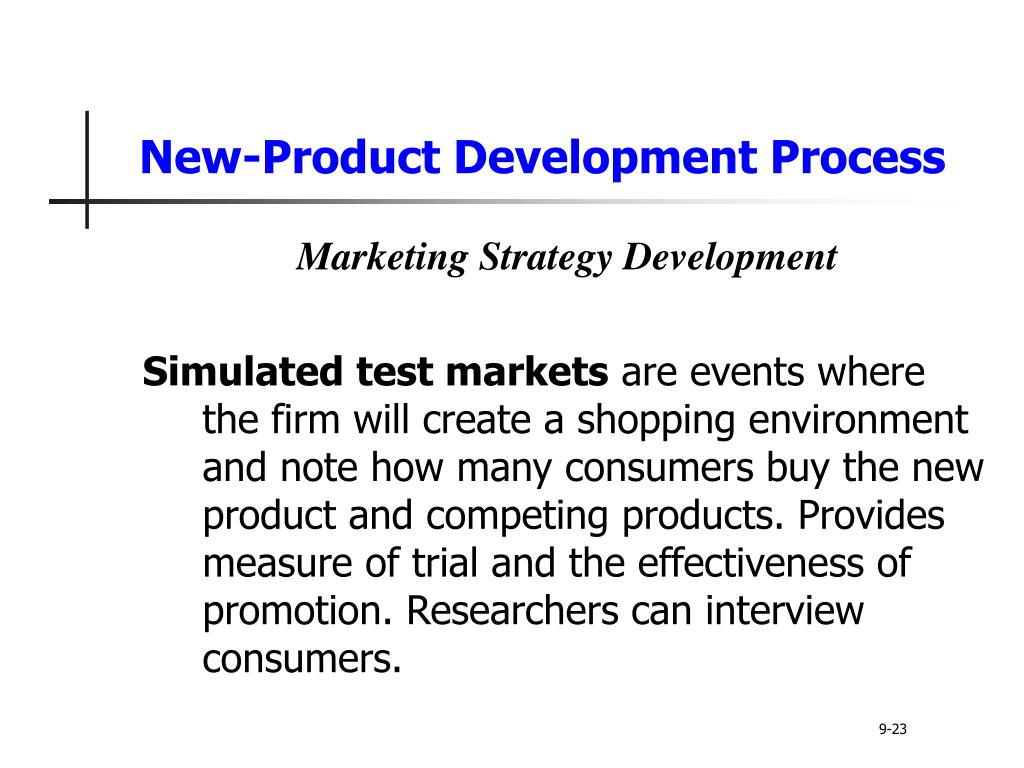 New-Product Development Process

Marketing Strategy Development

Simulated test markets are events where the firm will create a shopping environment and note how many consumers buy the new product and competing products. Provides measure of trial and the effectiveness of promotion. Researchers can interview consumers.

9-23